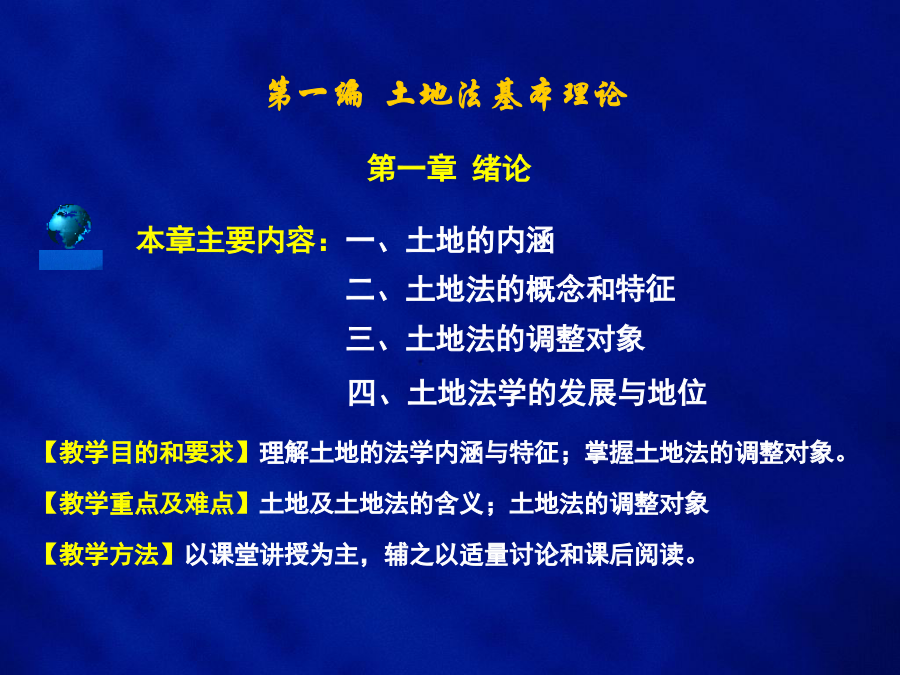 第一编 土地法基本理论

第一章 绪论

本章主要内容：一、土地的内涵
二、土地法的概念和特征
三、土地法的调整对象
四、土地法学的发展与地位

【教学目的和要求】理解土地的法学内涵与特征；掌握土地法的调整对象。

【教学重点及难点】土地及土地法的含义；土地法的调整对象

【教学方法】以课堂讲授为主，辅之以适量讨论和课后阅读。